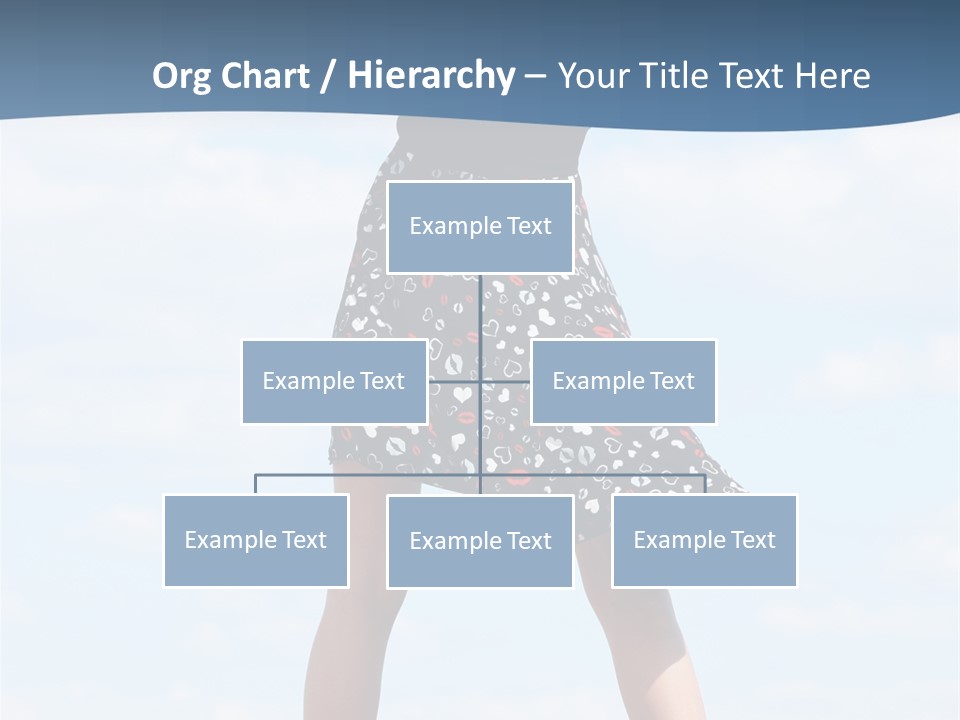 Org Chart / Hierarchy – Your Title Text Here

Example Text

Example Text

Example Text

Example Text

Example Text

Example Text